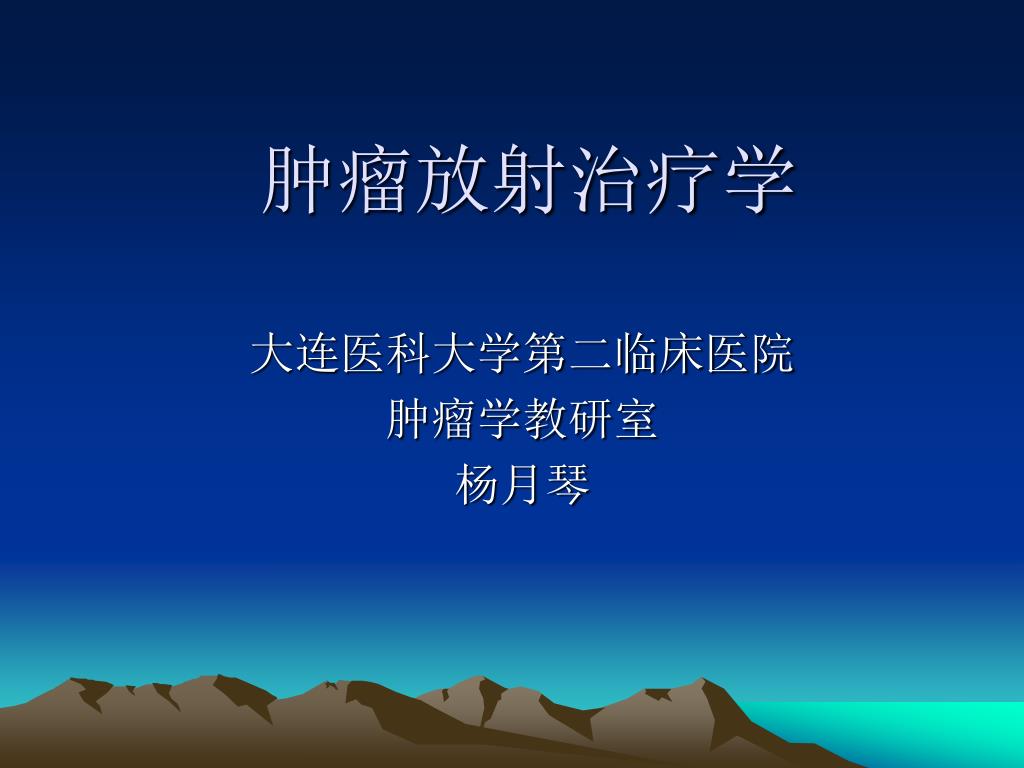 肿瘤放射治疗学

大连医科大学第二临床医院
肿瘤学教研室
杨月琴